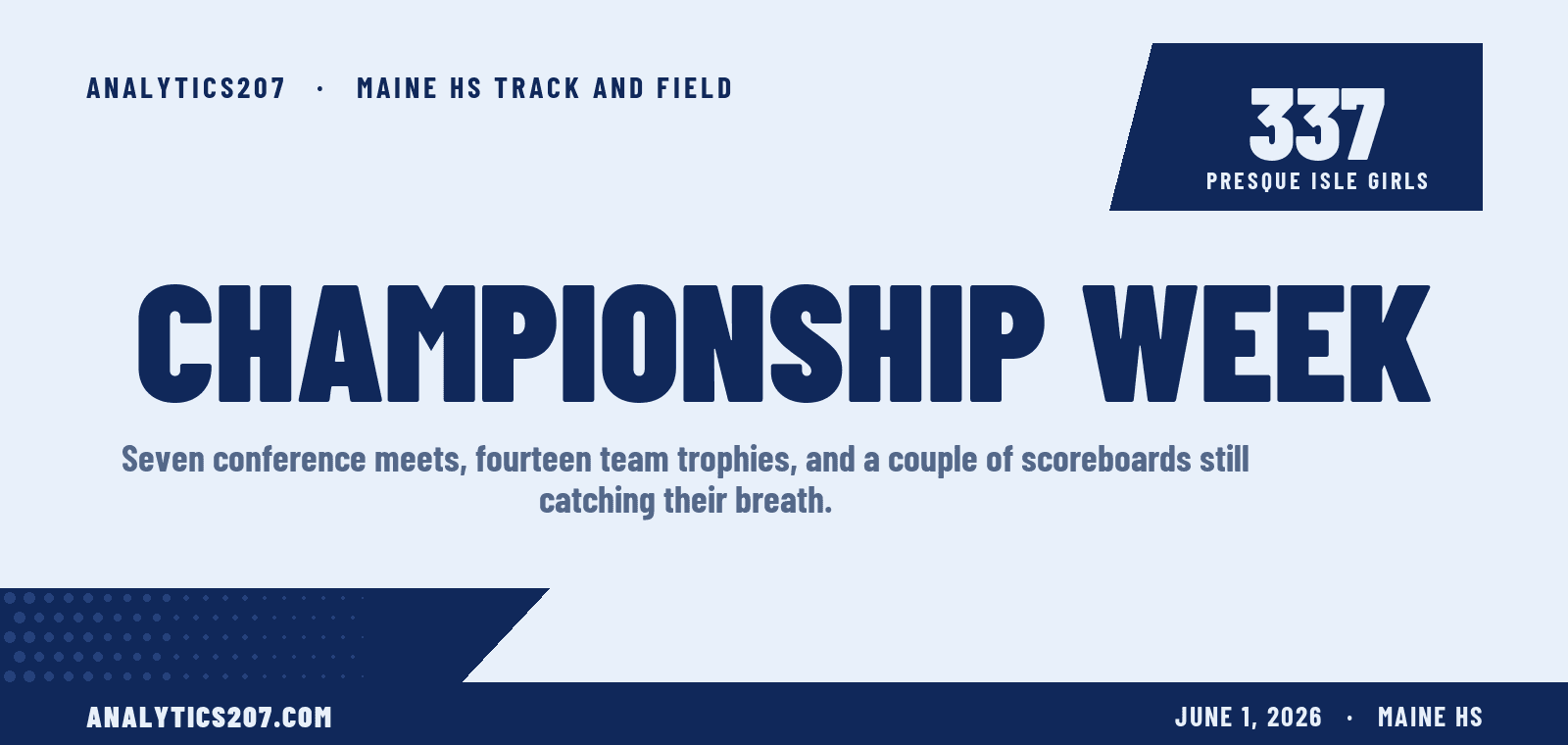 ANALYTICS207 · MAINE HS TRACK AND FIELD

337
PRESQUE ISLE GIRLS

CHAMPIONSHIP WEEK

Seven conference meets, fourteen team trophies, and a couple of scoreboards still catching their breath.

ANALYTICS207.COM

JUNE 1, 2026 · MAINE HS